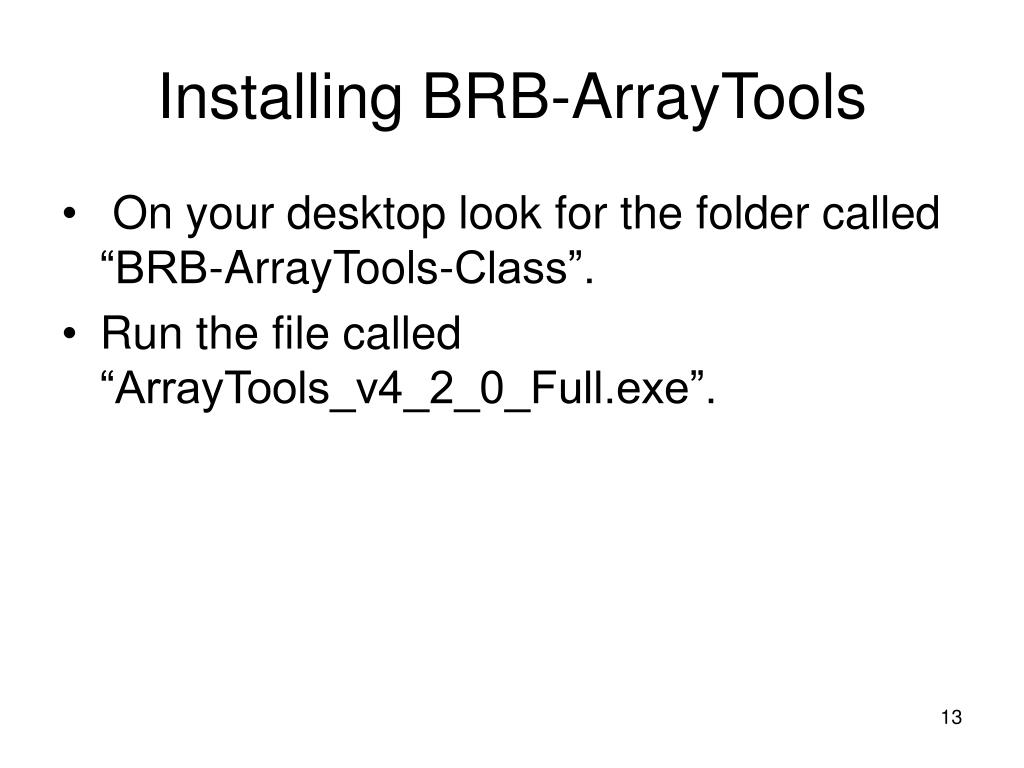 Installing BRB-ArrayTools

• On your desktop look for the folder called “BRB-ArrayTools-Class”.
• Run the file called “ArrayTools_v4_2_0_Full.exe”.

13